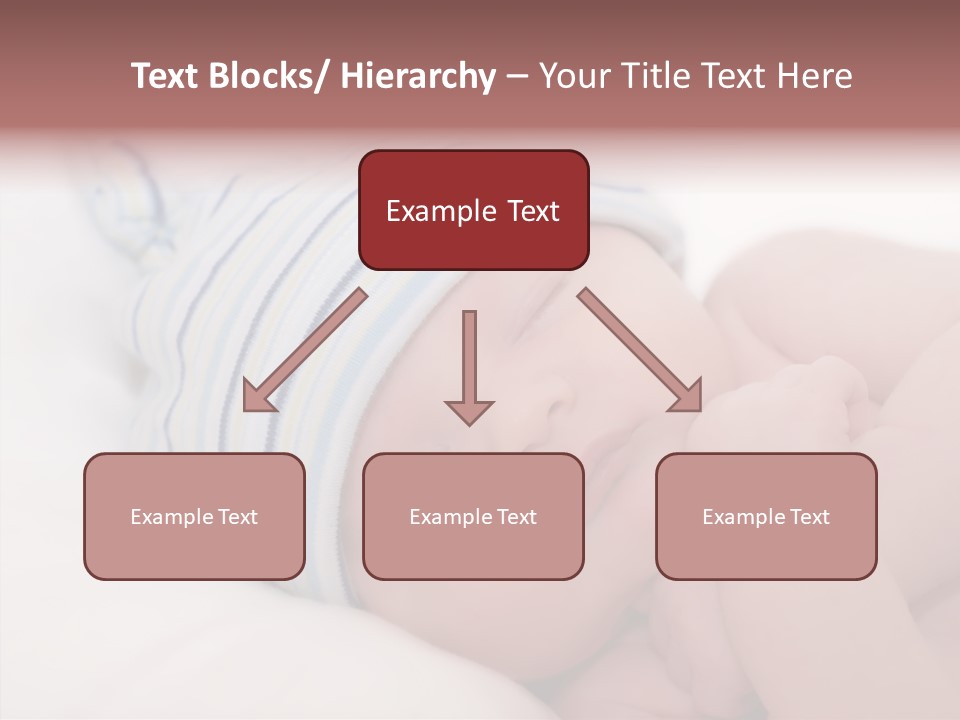 Text Blocks/ Hierarchy – Your Title Text Here

Example Text

Example Text

Example Text

Example Text